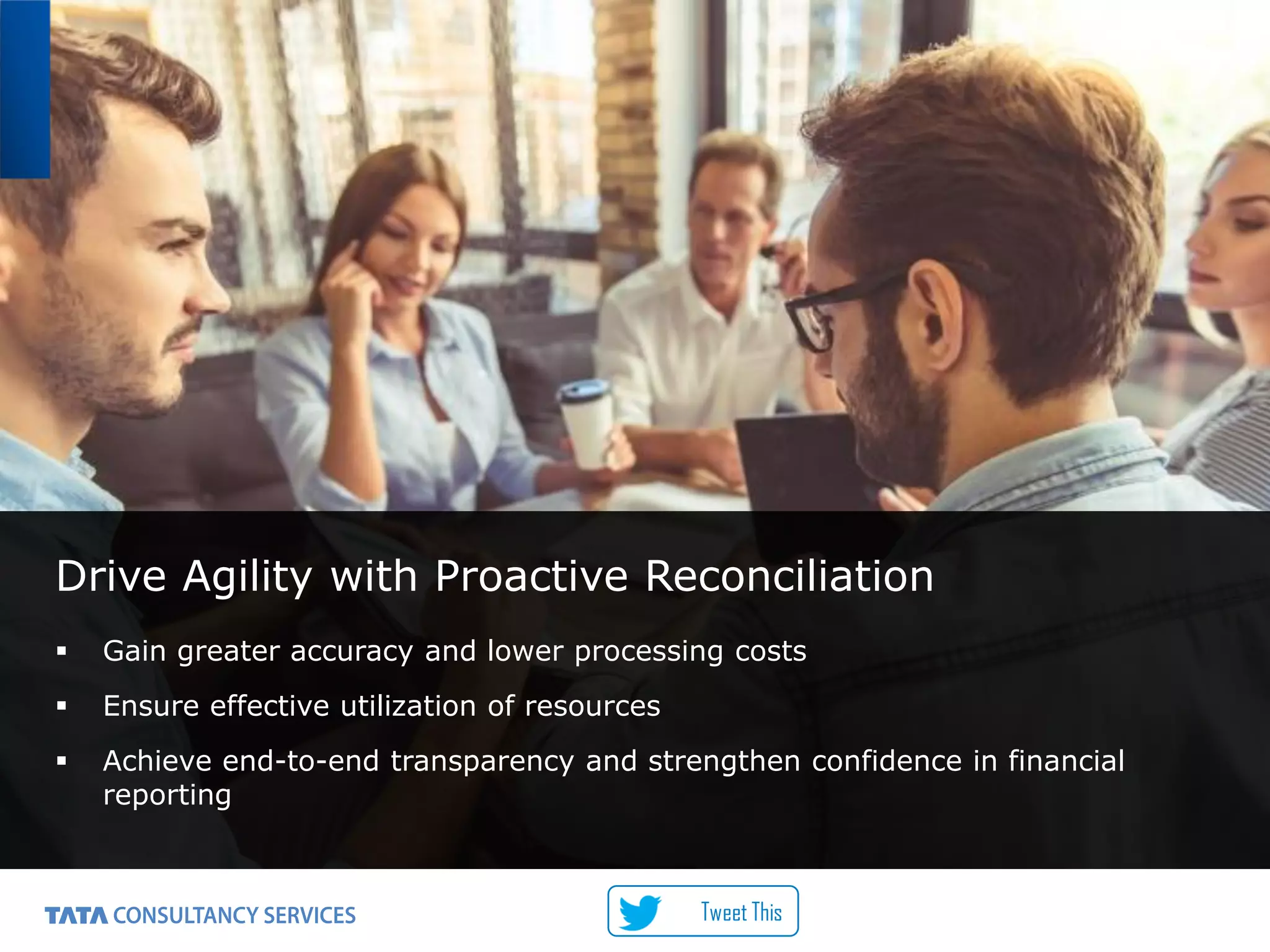 Drive Agility with Proactive Reconciliation

▪ Gain greater accuracy and lower processing costs

▪ Ensure effective utilization of resources

▪ Achieve end-to-end transparency and strengthen confidence in financial reporting

TATA CONSULTANCY SERVICES

Tweet This